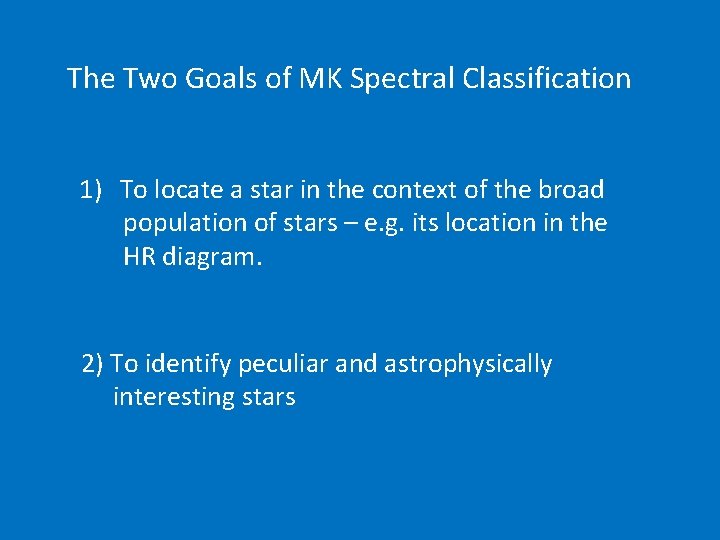 The Two Goals of MK Spectral Classification

1) To locate a star in the context of the broad population of stars – e.g. its location in the HR diagram.

2) To identify peculiar and astrophysically interesting stars